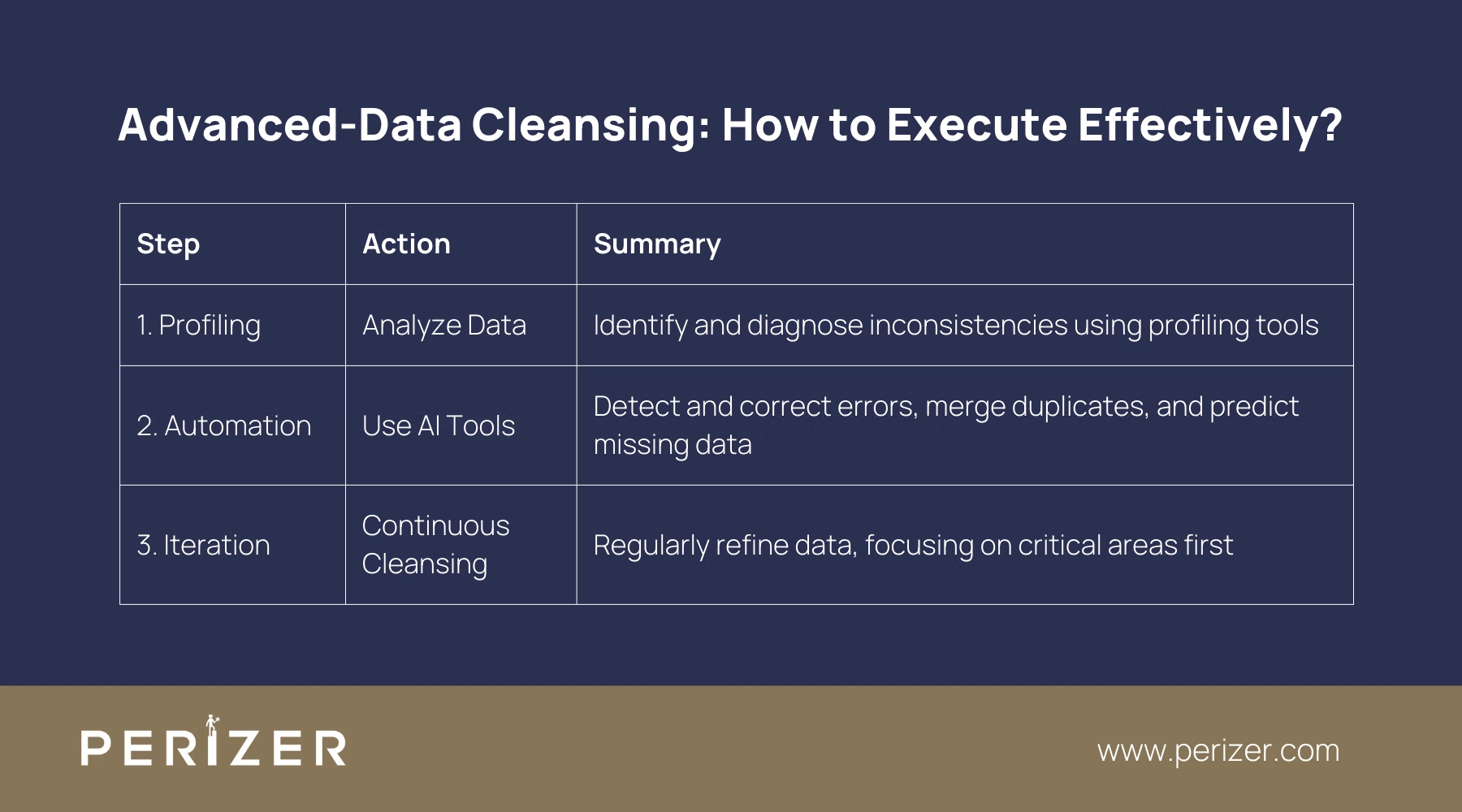 Advanced-Data Cleansing: How to Execute Effectively?

| Step | Action | Summary |
|---|---|---|
| 1. Profiling | Analyze Data | Identify and diagnose inconsistencies using profiling tools |
| 2. Automation | Use AI Tools | Detect and correct errors, merge duplicates, and predict missing data |
| 3. Iteration | Continuous Cleansing | Regularly refine data, focusing on critical areas first |

PERIZER

www.perizer.com